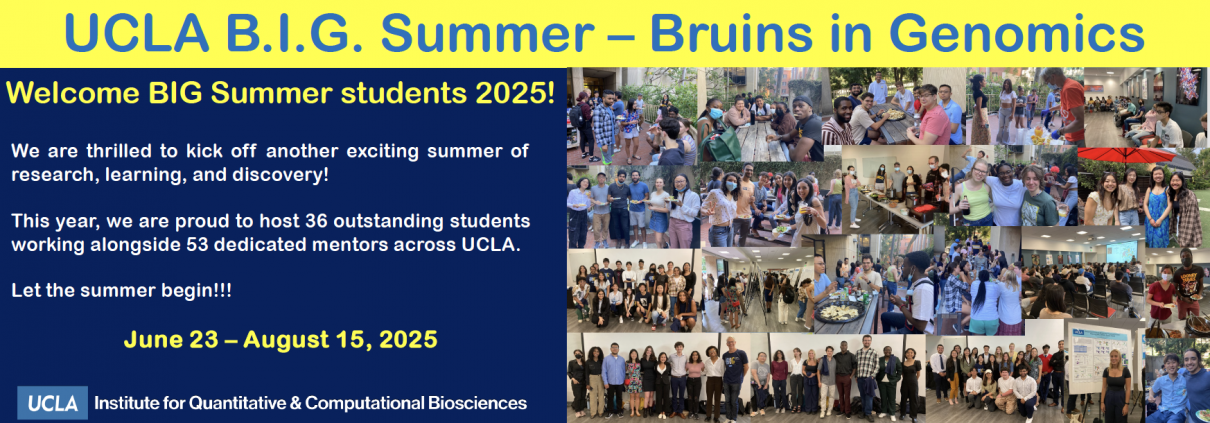 UCLA B.I.G. Summer – Bruins in Genomics

Welcome BIG Summer students 2025!

We are thrilled to kick off another exciting summer of research, learning, and discovery!

This year, we are proud to host 36 outstanding students working alongside 53 dedicated mentors across UCLA.

Let the summer begin!!!

June 23 – August 15, 2025

UCLA Institute for Quantitative & Computational Biosciences